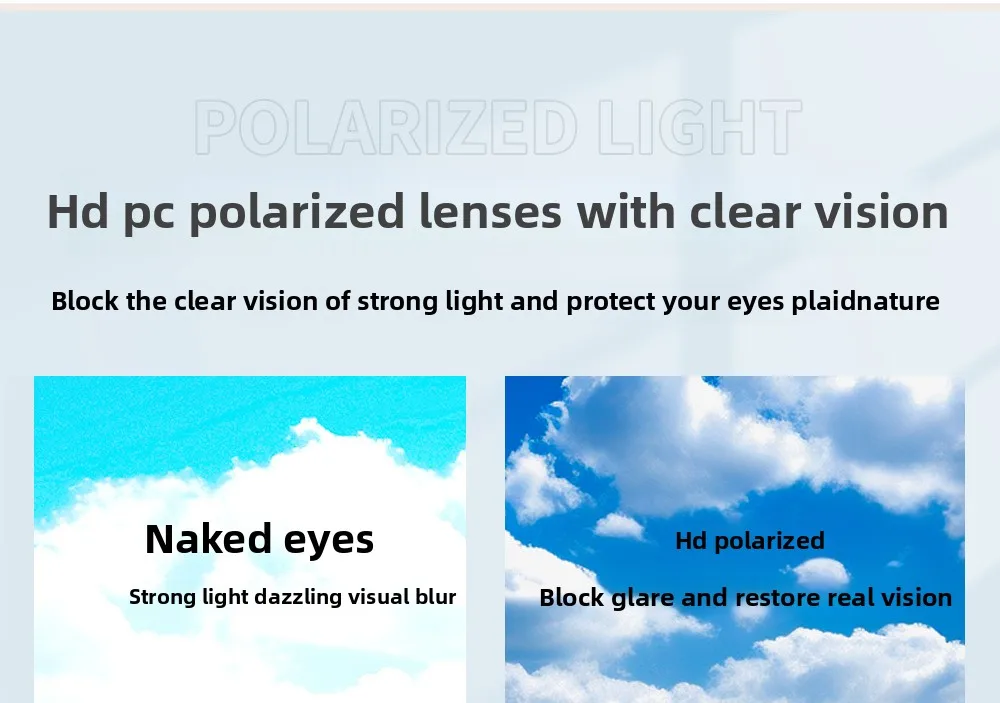 POLARIZED LIGHT

Hd pc polarized lenses with clear vision

Block the clear vision of strong light and protect your eyes plaidnature

Naked eyes

Strong light dazzling visual blur

Hd polarized

Block glare and restore real vision